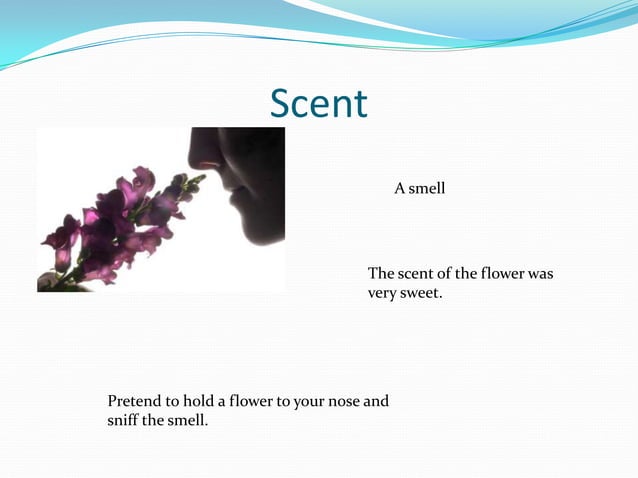 Scent

A smell

The scent of the flower was very sweet.

Pretend to hold a flower to your nose and sniff the smell.